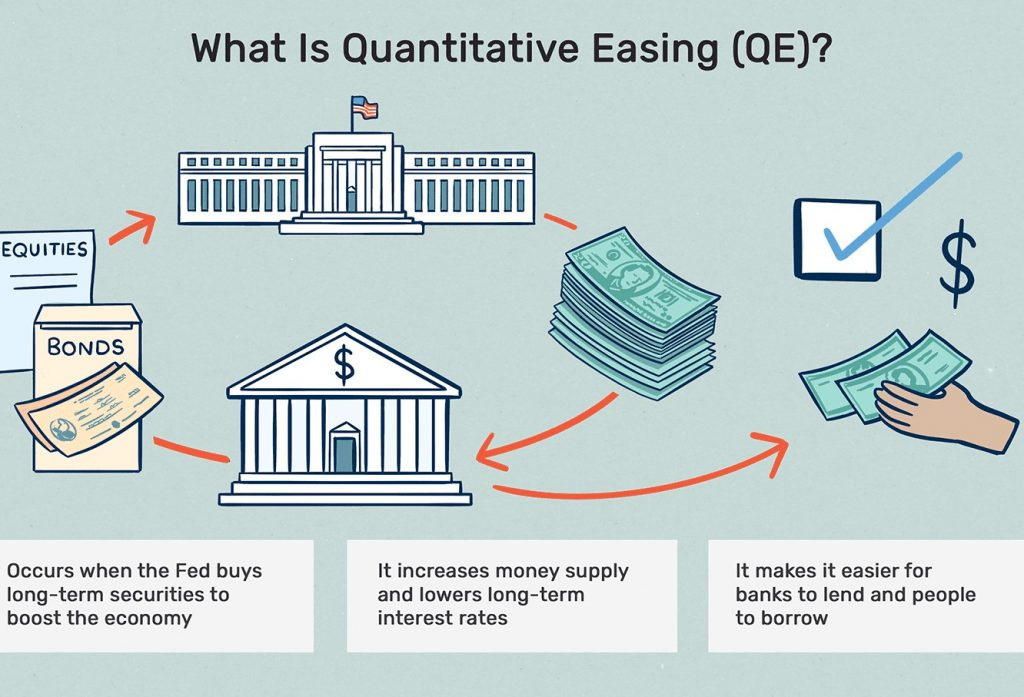 What Is Quantitative Easing (QE)?

EQUITIES

BONDS

$

$

Occurs when the Fed buys long-term securities to boost the economy

It increases money supply and lowers long-term interest rates

It makes it easier for banks to lend and people to borrow